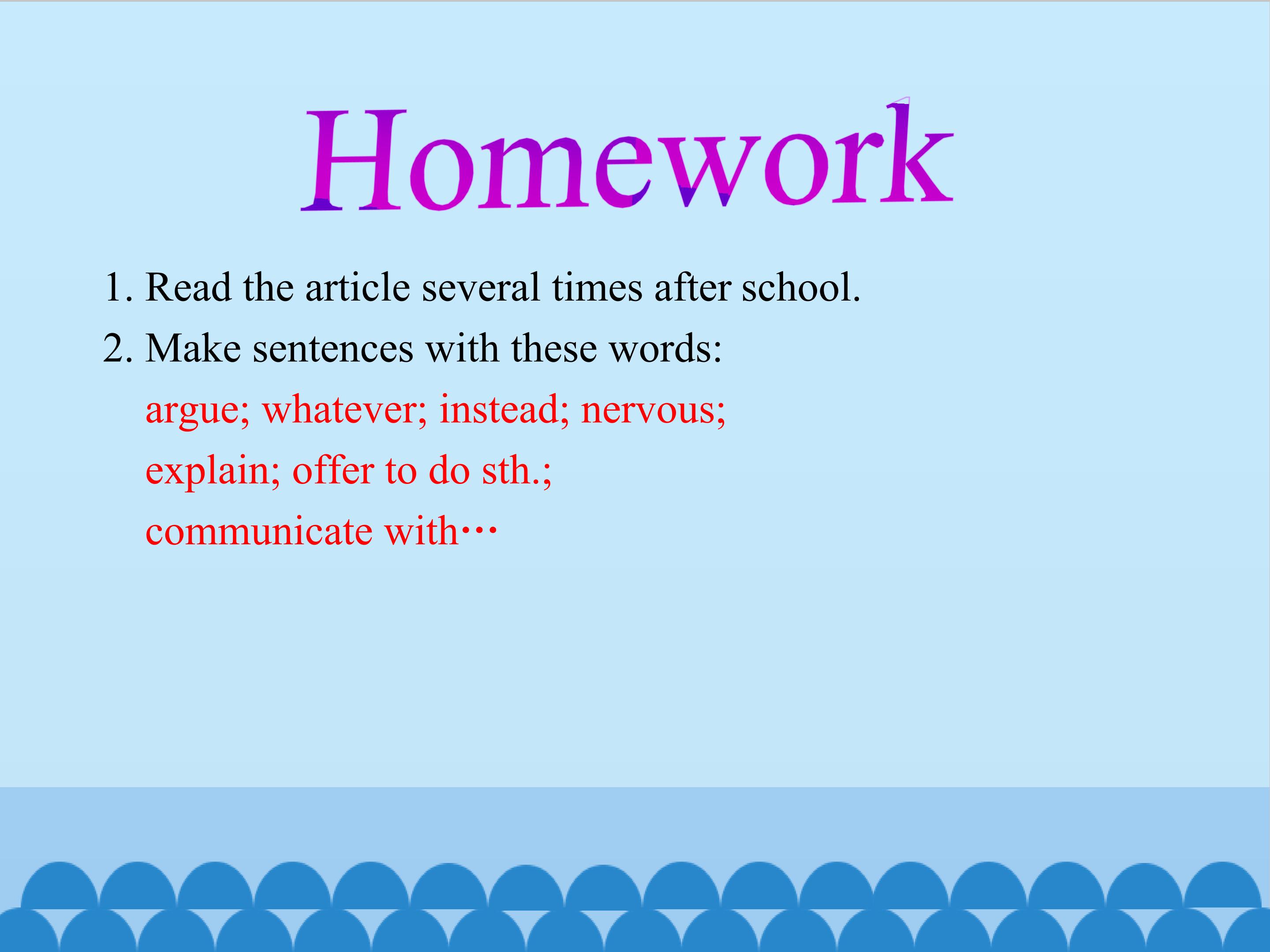 Homework

1. Read the article several times after school.

2. Make sentences with these words:

argue; whatever; instead; nervous;

explain; offer to do sth.;

communicate with…